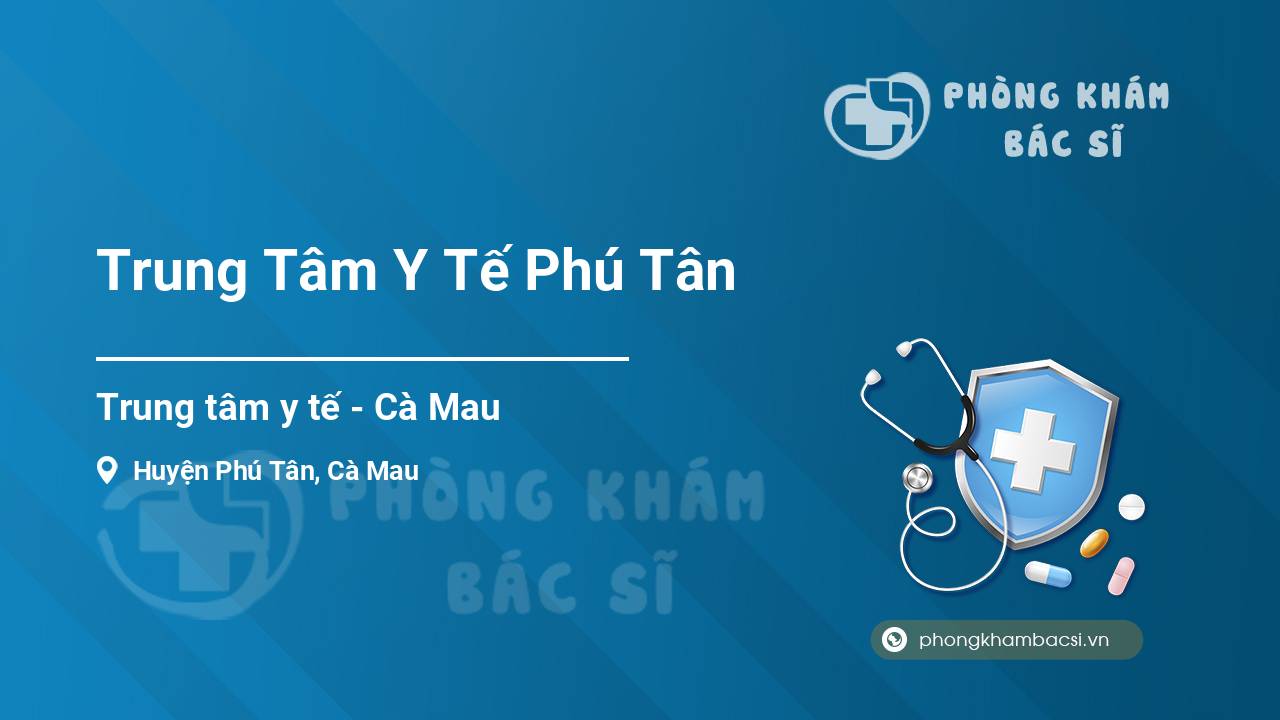 PHÒNG KHÁM
BÁC SĨ

Trung Tâm Y Tế Phú Tân

Trung tâm y tế - Cà Mau

Huyện Phú Tân, Cà Mau

PHÒNG KHÁM
BÁC SĨ

phongkhambacsi.vn